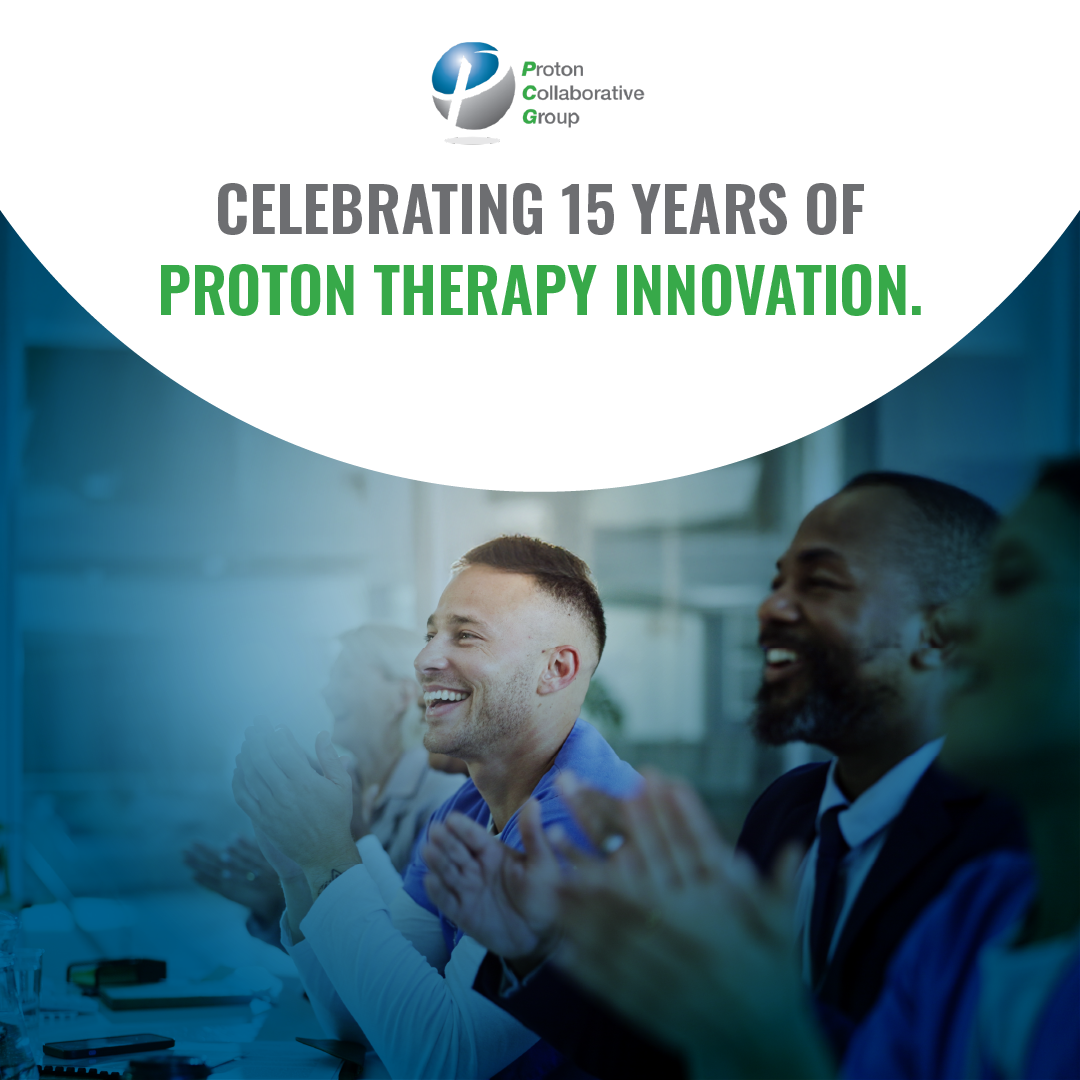 Proton
Collaborative
Group

CELEBRATING 15 YEARS OF
PROTON THERAPY INNOVATION.